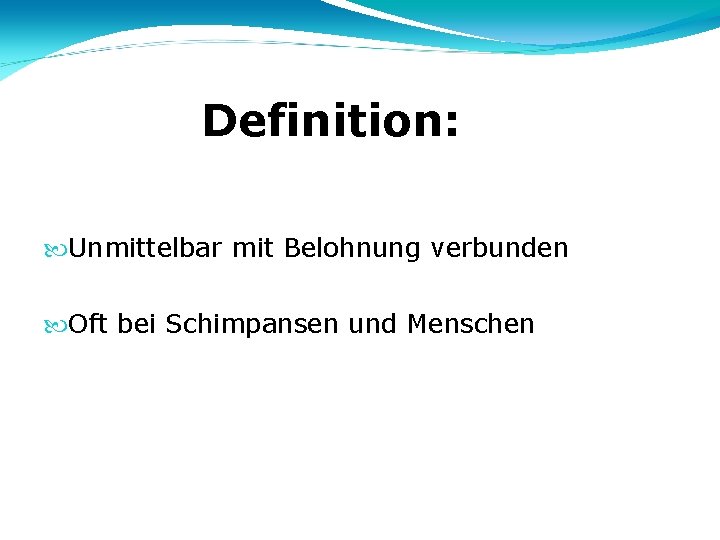 Definition:

Unmittelbar mit Belohnung verbunden

Oft bei Schimpansen und Menschen